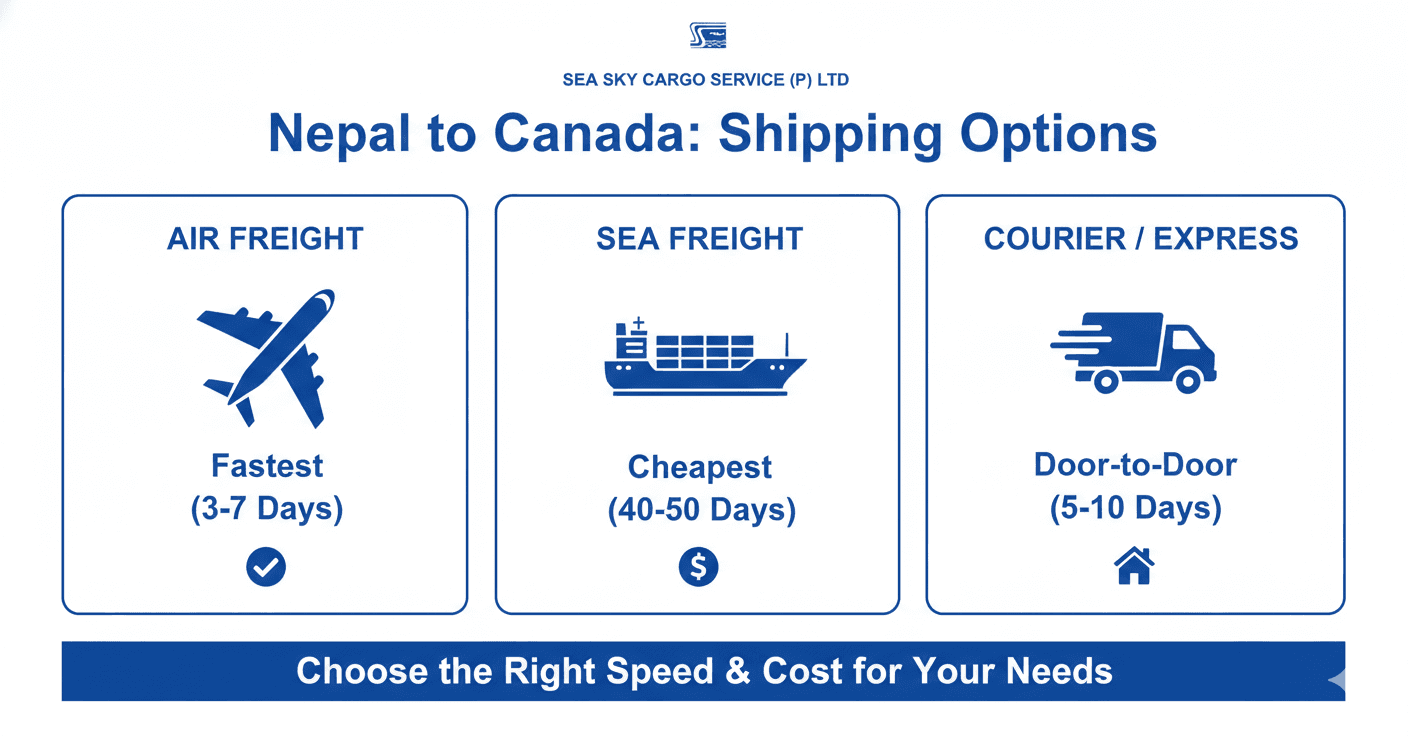 SEA SKY CARGO SERVICE (P) LTD

Nepal to Canada: Shipping Options

AIR FREIGHT

Fastest
(3-7 Days)

SEA FREIGHT

Cheapest
(40-50 Days)

$

COURIER / EXPRESS

Door-to-Door
(5-10 Days)

Choose the Right Speed & Cost for Your Needs